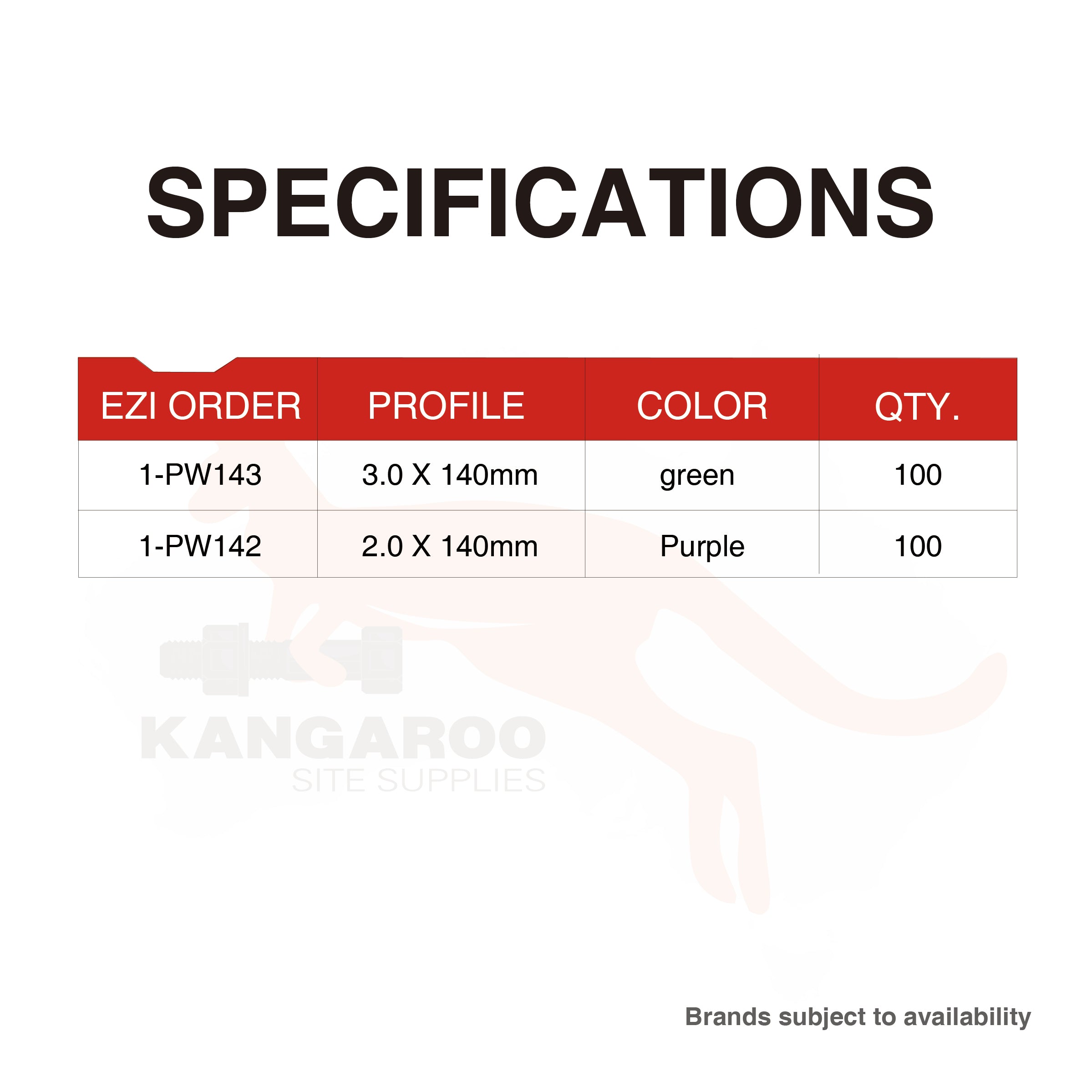 SPECIFICATIONS

| EZI ORDER | PROFILE | COLOR | QTY. |
|---|---|---|---|
| 1-PW143 | 3.0 X 140mm | green | 100 |
| 1-PW142 | 2.0 X 140mm | Purple | 100 |

KANGAROO
SITE SUPPLIES

Brands subject to availability